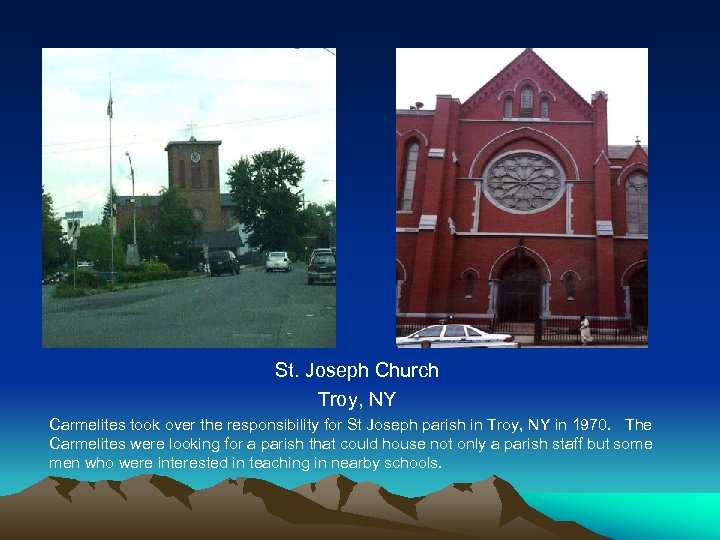 St. Joseph Church

Troy, NY

Carmelites took over the responsibility for St Joseph parish in Troy, NY in 1970. The Carmelites were looking for a parish that could house not only a parish staff but some men who were interested in teaching in nearby schools.